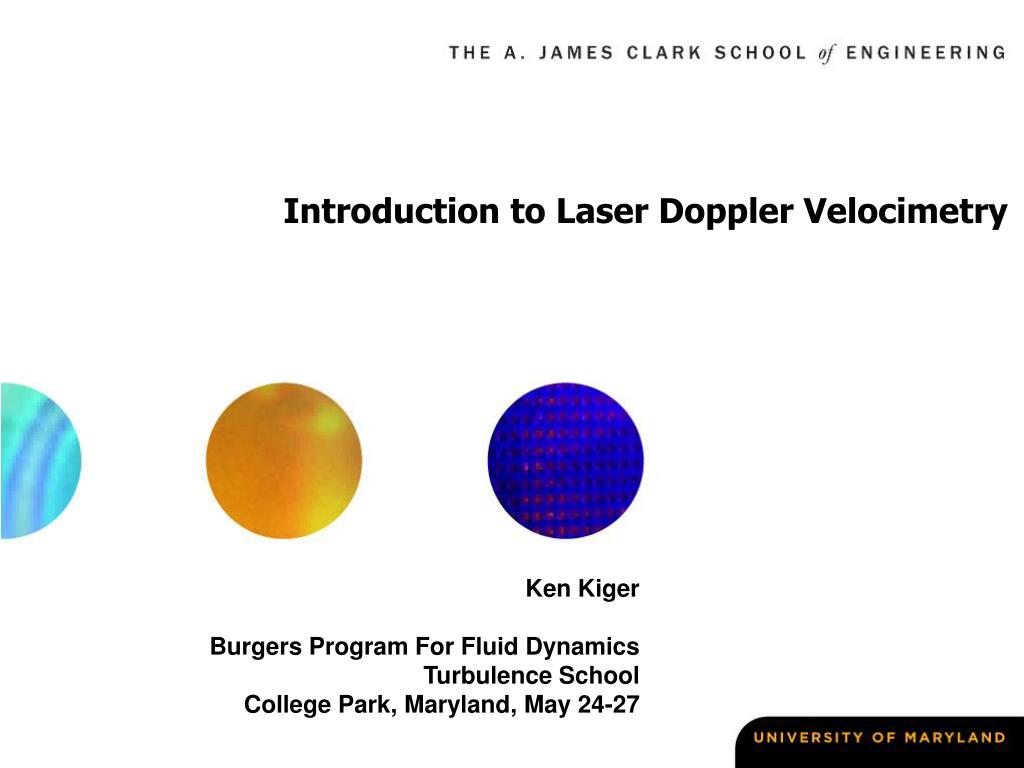 THE A. JAMES CLARK SCHOOL of ENGINEERING

Introduction to Laser Doppler Velocimetry

Ken Kiger

Burgers Program For Fluid Dynamics
Turbulence School
College Park, Maryland, May 24-27

UNIVERSITY OF MARYLAND